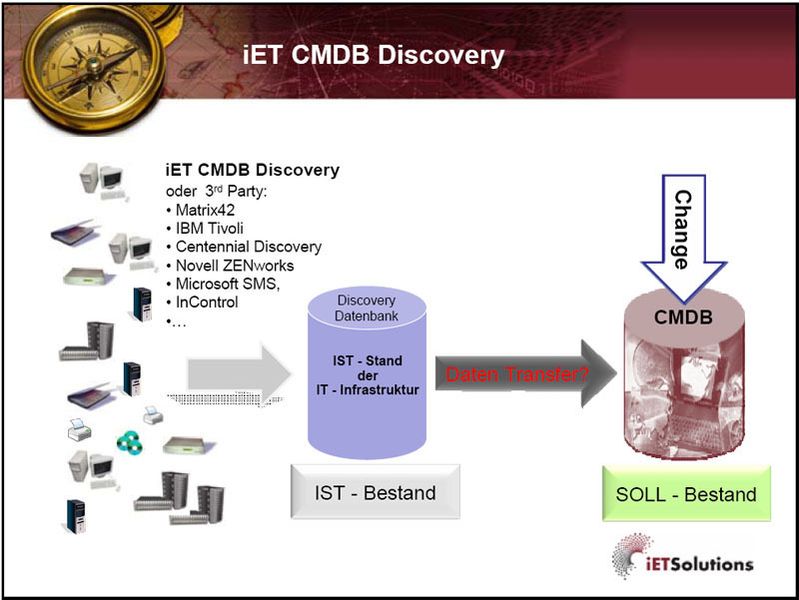 iET CMDB Discovery

iET CMDB Discovery
oder 3rd Party:
• Matrix42
• IBM Tivoli
• Centennial Discovery
• Novell ZENworks
• Microsoft SMS,
• InControl
•…

Discovery Datenbank

IST - Stand der IT - Infrastruktur

Daten Transfer?

Change

CMDB

IST - Bestand

SOLL - Bestand

iETSolutions